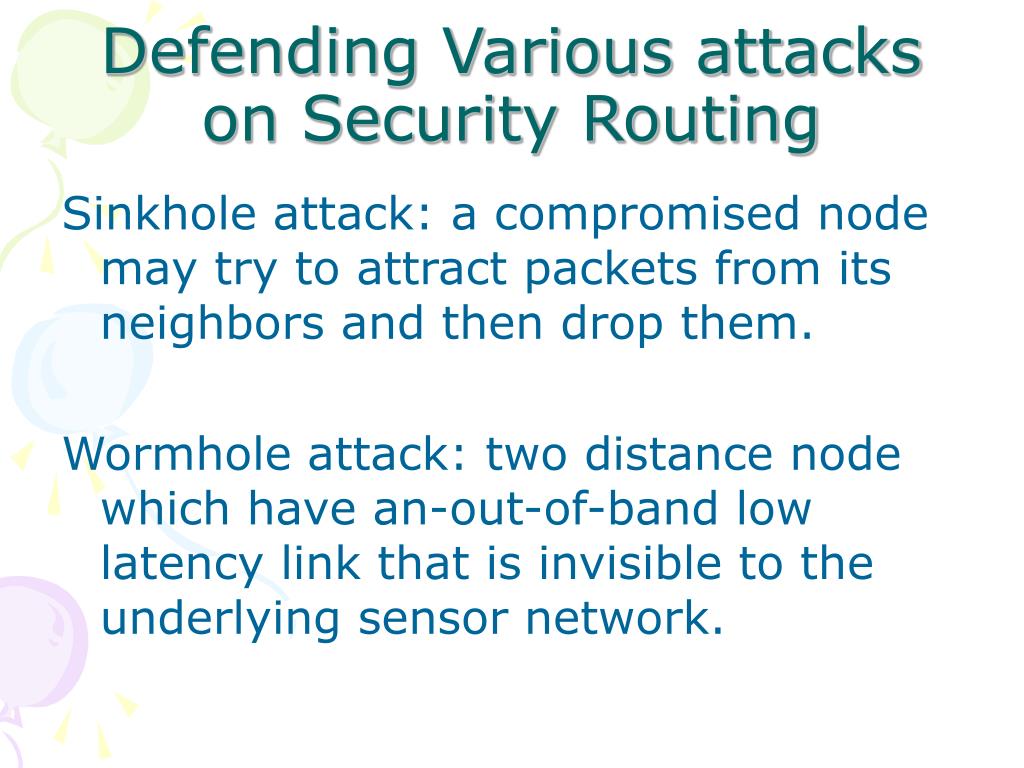 Defending Various attacks on Security Routing

Sinkhole attack: a compromised node may try to attract packets from its neighbors and then drop them.

Wormhole attack: two distance node which have an-out-of-band low latency link that is invisible to the underlying sensor network.